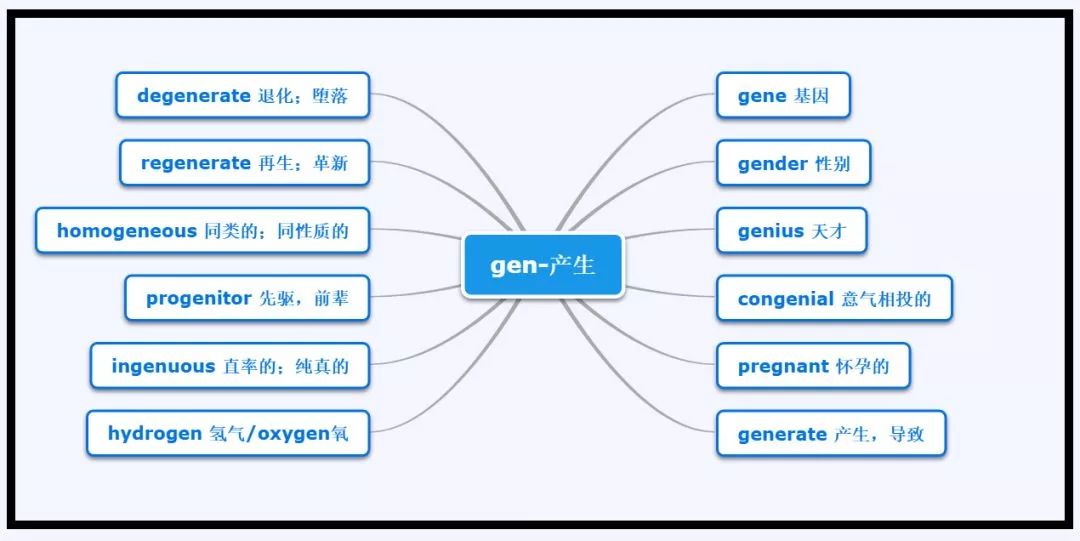 gen-产生

degenerate 退化；堕落

regenerate 再生；革新

homogeneous 同类的；同性质的

progenitor 先驱，前辈

ingenuous 直率的；纯真的

hydrogen 氢气/oxygen氧

gene 基因

gender 性别

genius 天才

congenial 意气相投的

pregnant 怀孕的

generate 产生，导致